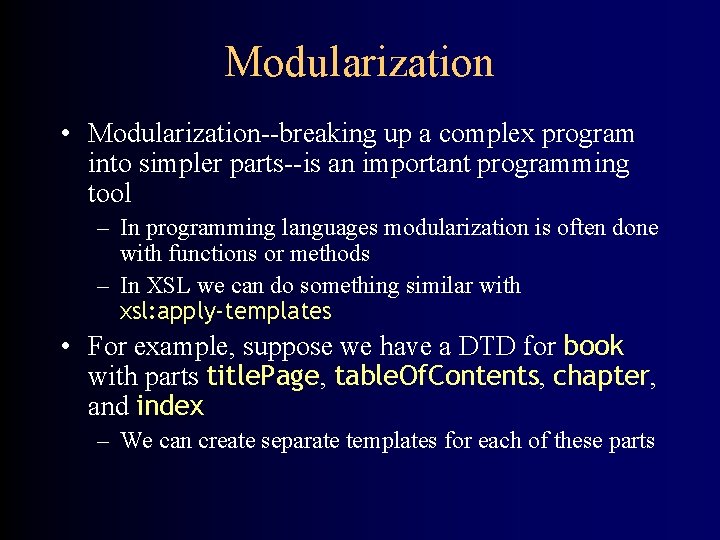 Modularization

• Modularization--breaking up a complex program into simpler parts--is an important programming tool

– In programming languages modularization is often done with functions or methods

– In XSL we can do something similar with xsl:apply-templates

• For example, suppose we have a DTD for book with parts titlePage, tableOfContents, chapter, and index

– We can create separate templates for each of these parts